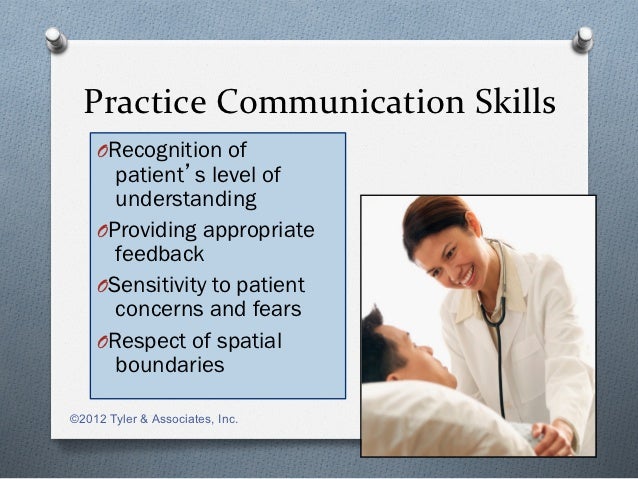 Practice Communication Skills

O Recognition of patient's level of understanding

O Providing appropriate feedback

O Sensitivity to patient concerns and fears

O Respect of spatial boundaries

©2012 Tyler & Associates, Inc.